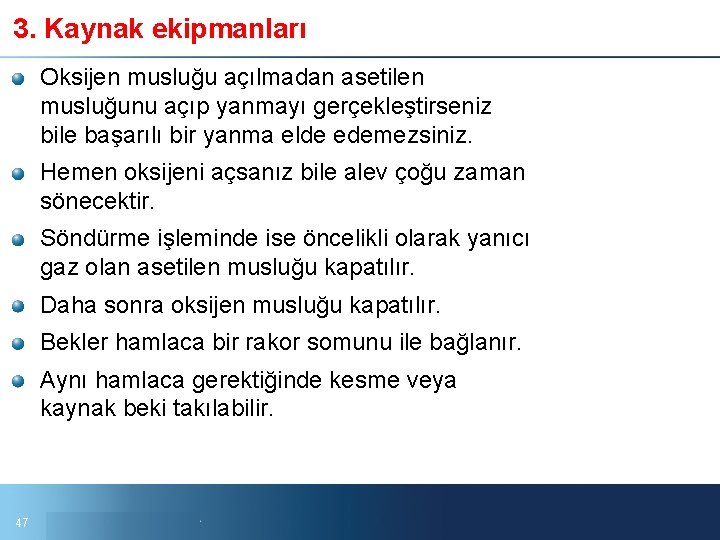 3. Kaynak ekipmanları

Oksijen musluğu açılmadan asetilen musluğunu açıp yanmayı gerçekleştirseniz bile başarılı bir yanma elde edemezsiniz.

Hemen oksijeni açsanız bile alev çoğu zaman sönecektir.

Söndürme işleminde ise öncelikli olarak yanıcı gaz olan asetilen musluğu kapatılır.

Daha sonra oksijen musluğu kapatılır.

Bekler hamlaca bir rakor somunu ile bağlanır.

Aynı hamlaca gerektiğinde kesme veya kaynak beki takılabilir.

47